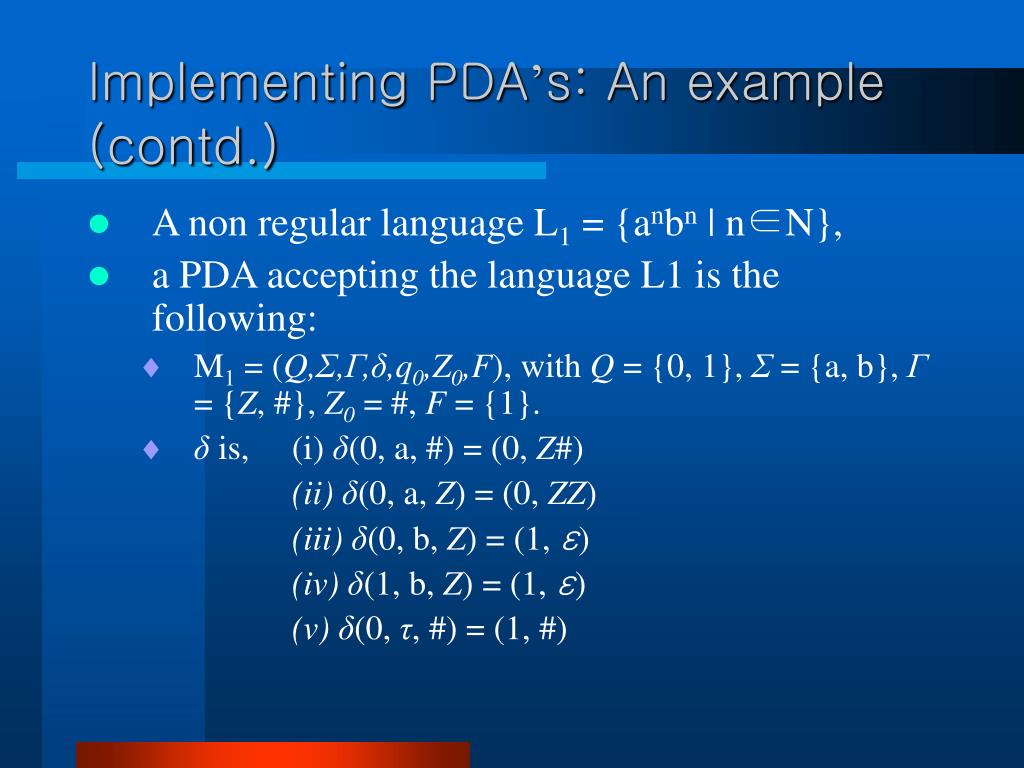 Implementing PDA's: An example (contd.)

- A non regular language $L_1 = \{a^n b^n \mid n \in N\}$,
- a PDA accepting the language L1 is the following:
  - $M_1 = (Q, \Sigma, \Gamma, \delta, q_0, Z_0, F)$, with $Q = \{0, 1\}$, $\Sigma = \{a, b\}$, $\Gamma = \{Z, \#\}$, $Z_0 = \#$, $F = \{1\}$.
  - $\delta$ is, (i) $\delta(0, a, \#) = (0, Z\#)$
    (ii) $\delta(0, a, Z) = (0, ZZ)$
    (iii) $\delta(0, b, Z) = (1, \varepsilon)$
    (iv) $\delta(1, b, Z) = (1, \varepsilon)$
    (v) $\delta(0, \tau, \#) = (1, \#)$